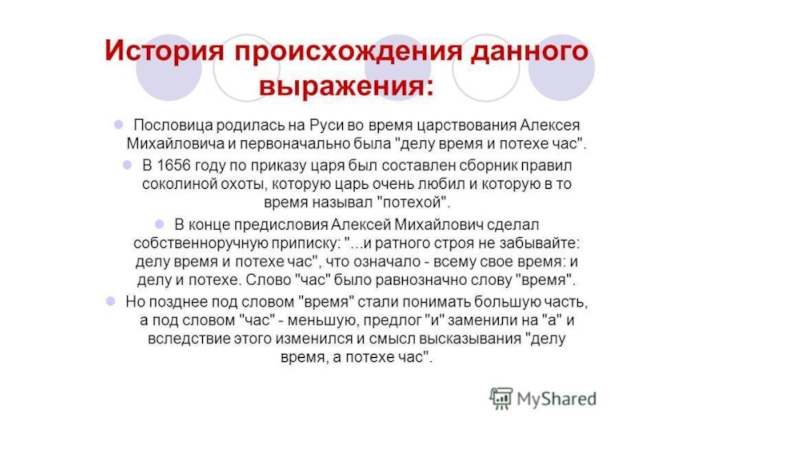 История происхождения данного выражения:

Пословица родилась на Руси во время царствования Алексея Михайловича и первоначально была "делу время и потехе час".

В 1656 году по приказу царя был составлен сборник правил соколиной охоты, которую царь очень любил и которую в то время называл "потехой".

В конце предисловия Алексей Михайлович сделал собственноручную приписку: "...и ратного строя не забывайте: делу время и потехе час", что означало - всему свое время: и делу и потехе. Слово "час" было равнозначно слову "время".

Но позднее под словом "время" стали понимать большую часть, а под словом "час" - меньшую, предлог "и" заменили на "а" и вследствие этого изменился и смысл высказывания "делу время, а потехе час".

MyShared